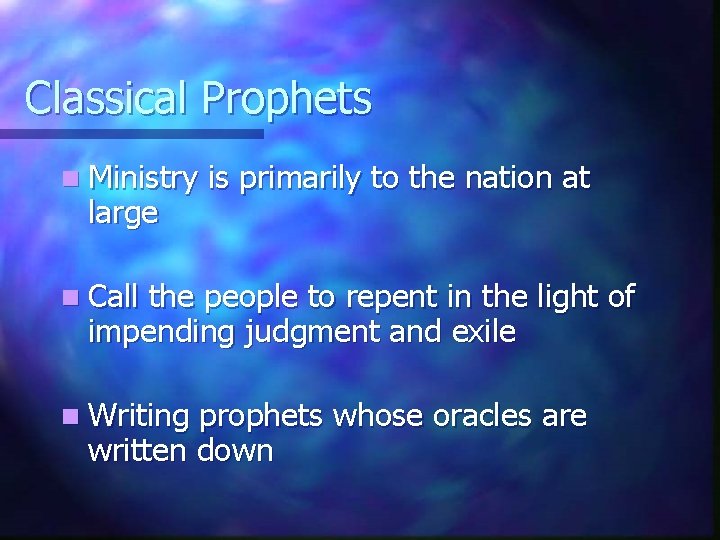 Classical Prophets

Ministry is primarily to the nation at large

Call the people to repent in the light of impending judgment and exile

Writing prophets whose oracles are written down